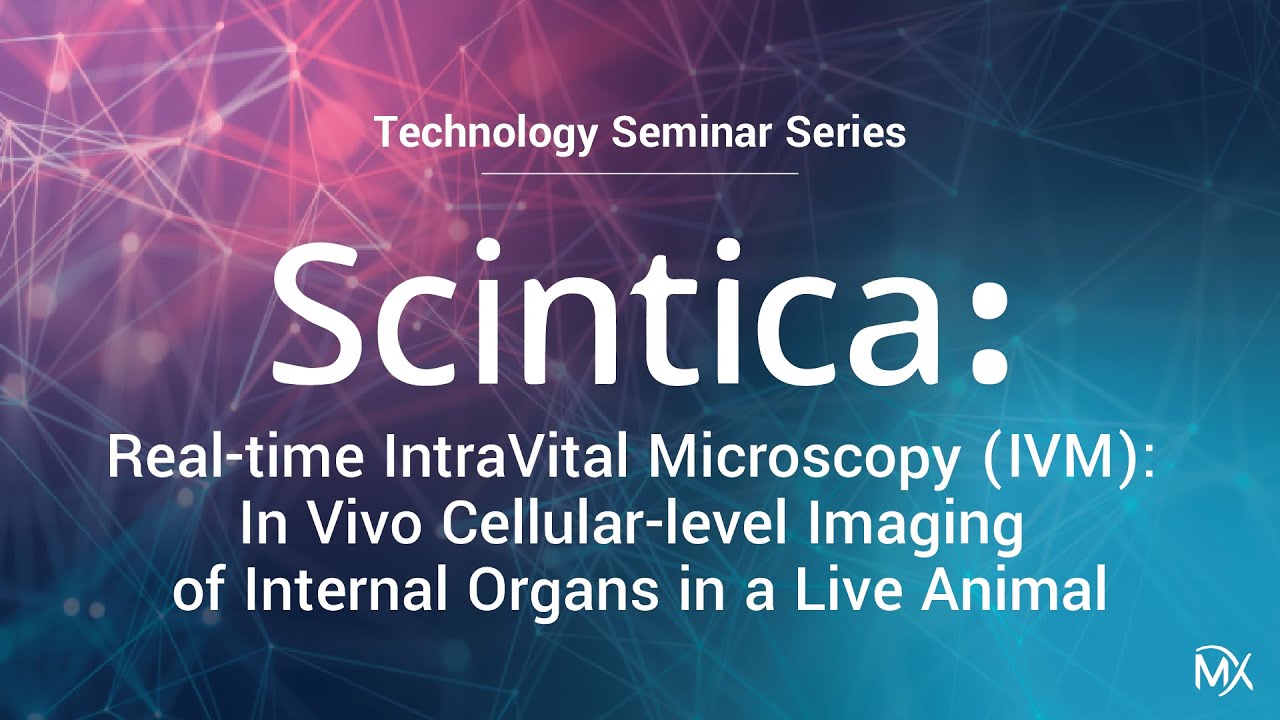 Technology Seminar Series

Scintica:

Real-time IntraVital Microscopy (IVM): In Vivo Cellular-level Imaging of Internal Organs in a Live Animal

MX